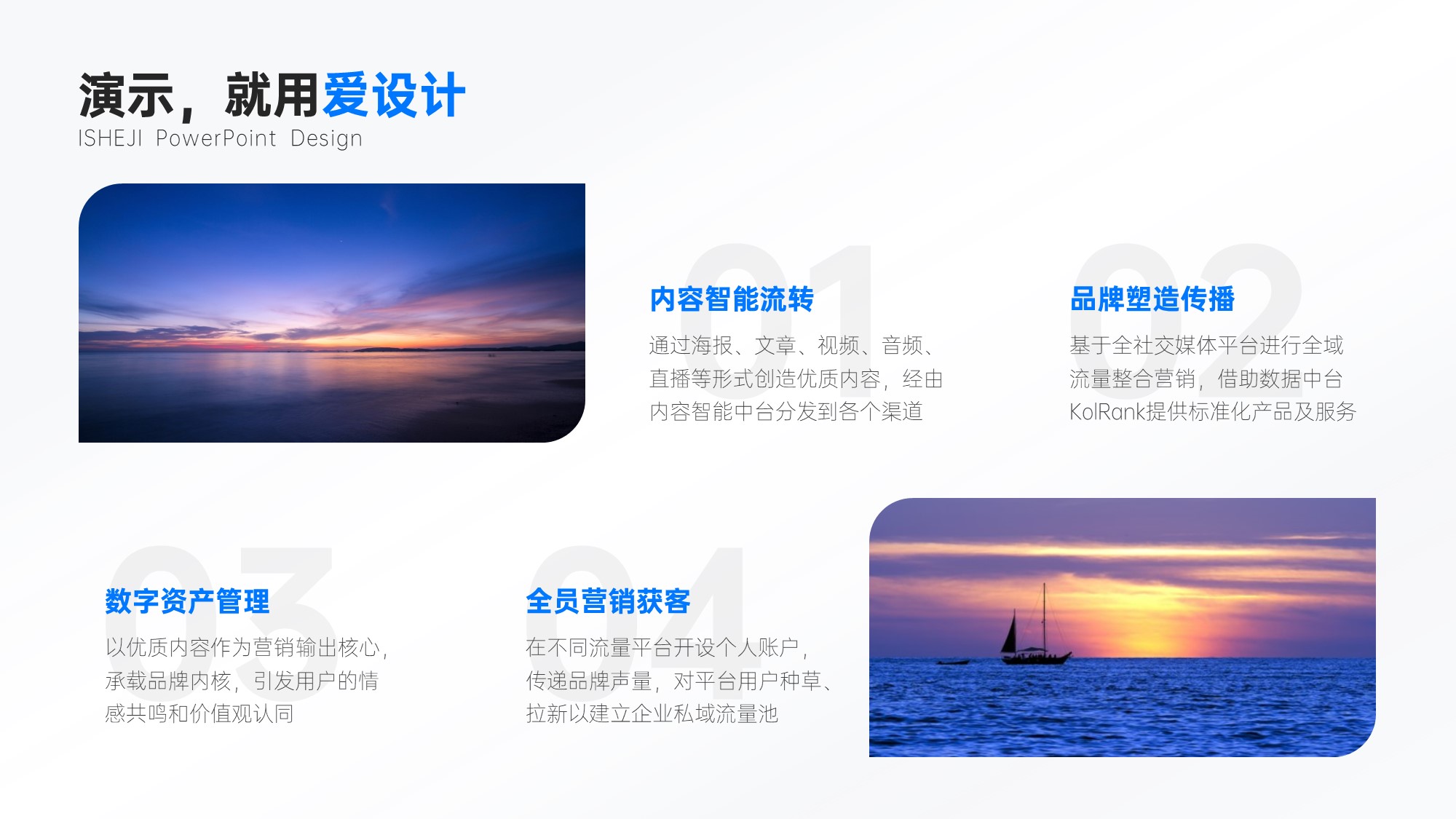 演示，就用爱设计
ISHEJI PowerPoint Design

01
内容智能流转
通过海报、文章、视频、音频、直播等形式创造优质内容，经由内容智能中台分发到各个渠道

02
品牌塑造传播
基于全社交媒体平台进行全域流量整合营销，借助数据中台KolRank提供标准化产品及服务

03
数字资产管理
以优质内容作为营销输出核心，承载品牌内核，引发用户的情感共鸣和价值观认同

04
全员营销获客
在不同流量平台开设个人账户，传递品牌声量，对平台用户种草、拉新以建立企业私域流量池